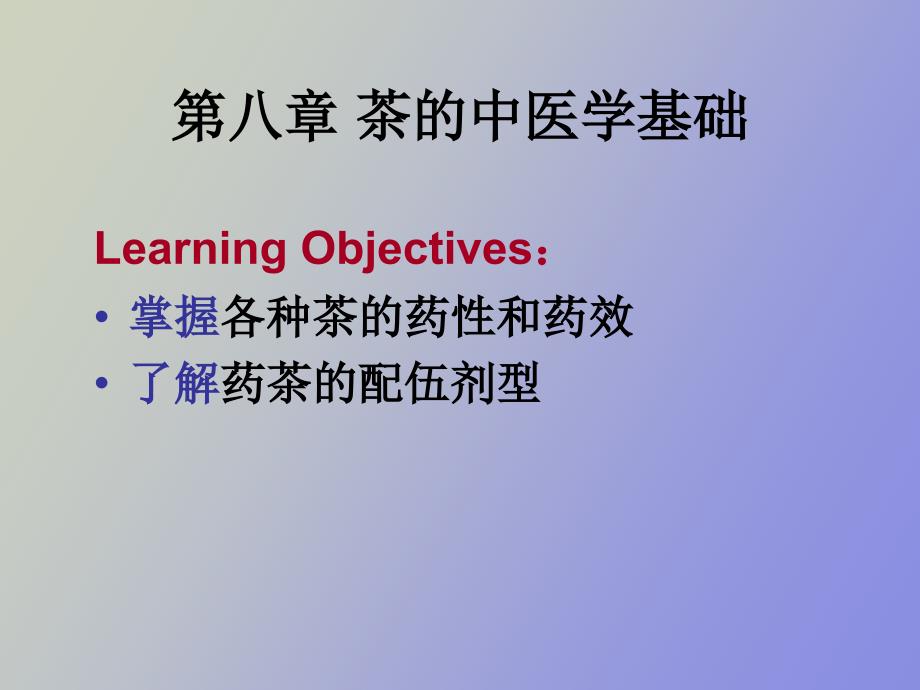 第八章 茶的中医学基础

Learning Objectives：

• 掌握各种茶的药性和药效
• 了解药茶的配伍剂型